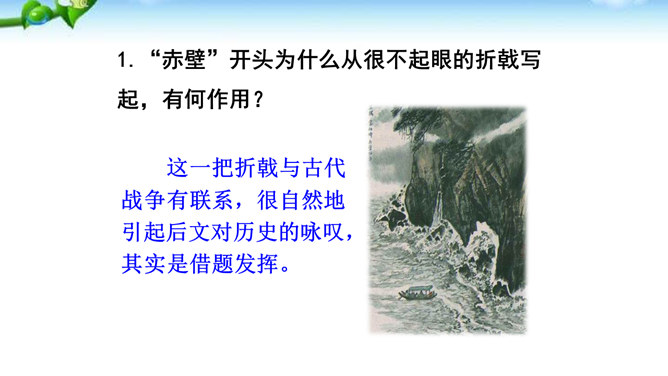 1. “赤壁”开头为什么从很不起眼的折戟写起，有何作用？

这一把折戟与古代战争有联系，很自然地引起后文对历史的咏叹，其实是借题发挥。